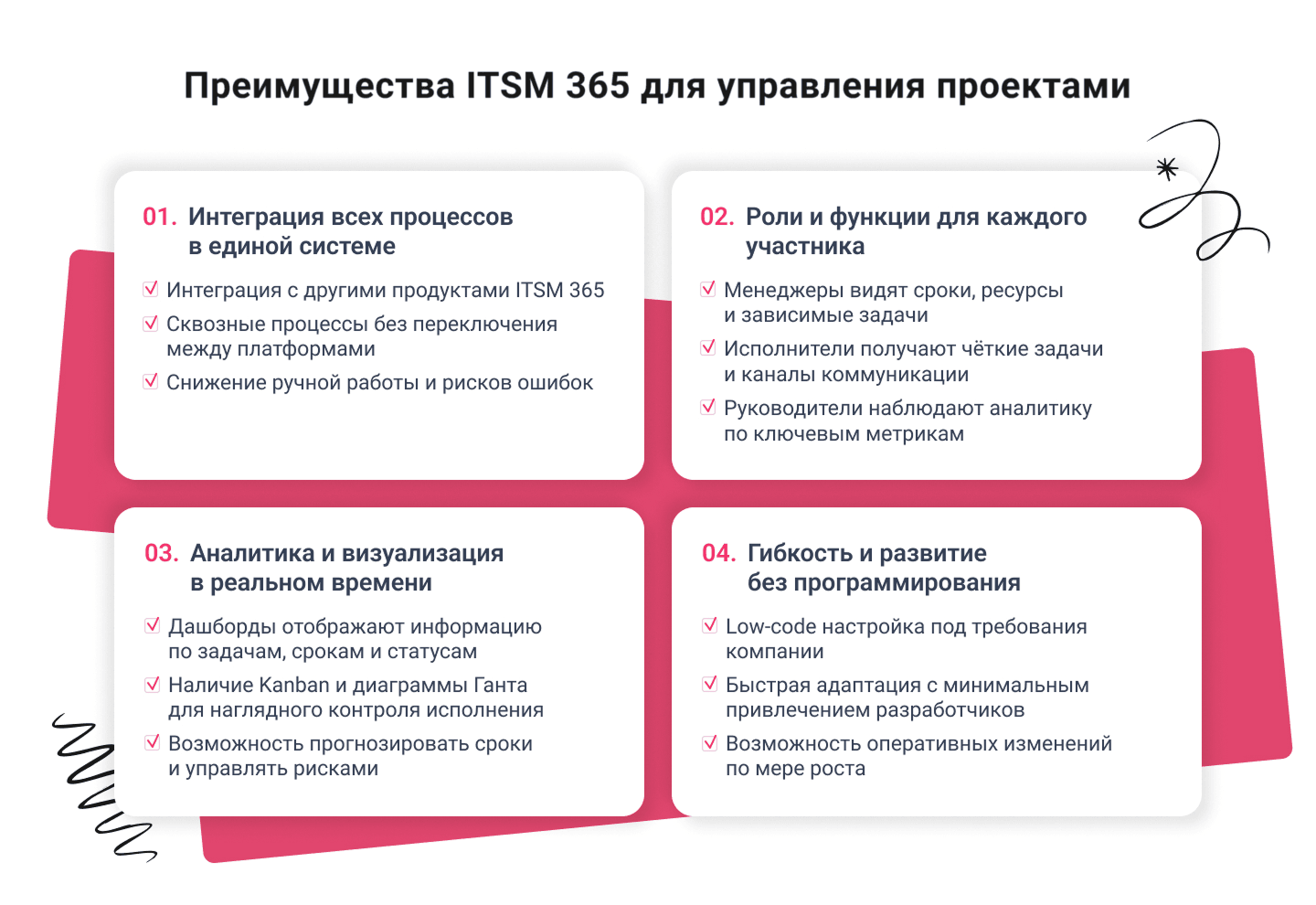 Преимущества ITSM 365 для управления проектами

01. Интеграция всех процессов в единой системе

Интеграция с другими продуктами ITSM 365

Сквозные процессы без переключения между платформами

Снижение ручной работы и рисков ошибок

02. Роли и функции для каждого участника

Менеджеры видят сроки, ресурсы и зависимые задачи

Исполнители получают чёткие задачи и каналы коммуникации

Руководители наблюдают аналитику по ключевым метрикам

03. Аналитика и визуализация в реальном времени

Дашборды отображают информацию по задачам, срокам и статусам

Наличие Kanban и диаграммы Ганта для наглядного контроля исполнения

Возможность прогнозировать сроки и управлять рисками

04. Гибкость и развитие без программирования

Low-code настройка под требования компании

Быстрая адаптация с минимальным привлечением разработчиков

Возможность оперативных изменений по мере роста